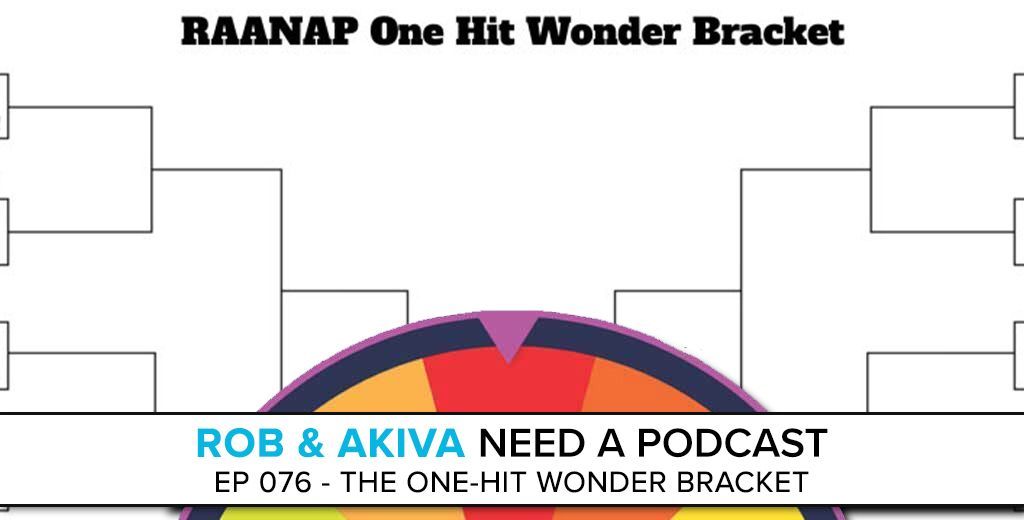 RAANAP One Hit Wonder Bracket

ROB & AKIVA NEED A PODCAST
EP 076 - THE ONE-HIT WONDER BRACKET